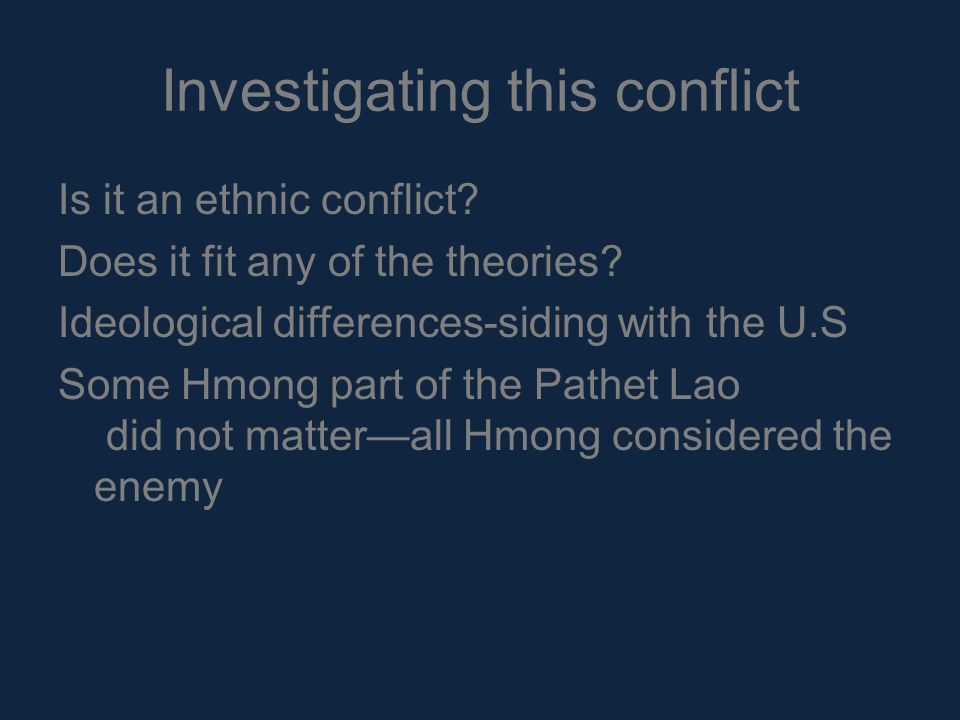 Investigating this conflict

Is it an ethnic conflict?

Does it fit any of the theories?

Ideological differences-siding with the U.S

Some Hmong part of the Pathet Lao

did not matter—all Hmong considered the enemy